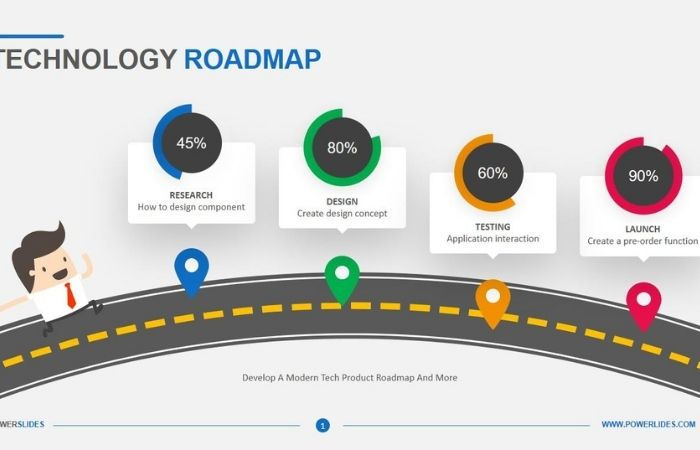 TECHNOLOGY ROADMAP

45%

RESEARCH
How to design component

80%

DESIGN
Create design concept

60%

TESTING
Application interaction

90%

LAUNCH
Create a pre-order function

Develop A Modern Tech Product Roadmap And More

WERSLIDES

1

WWW.POWERLIDES.COM